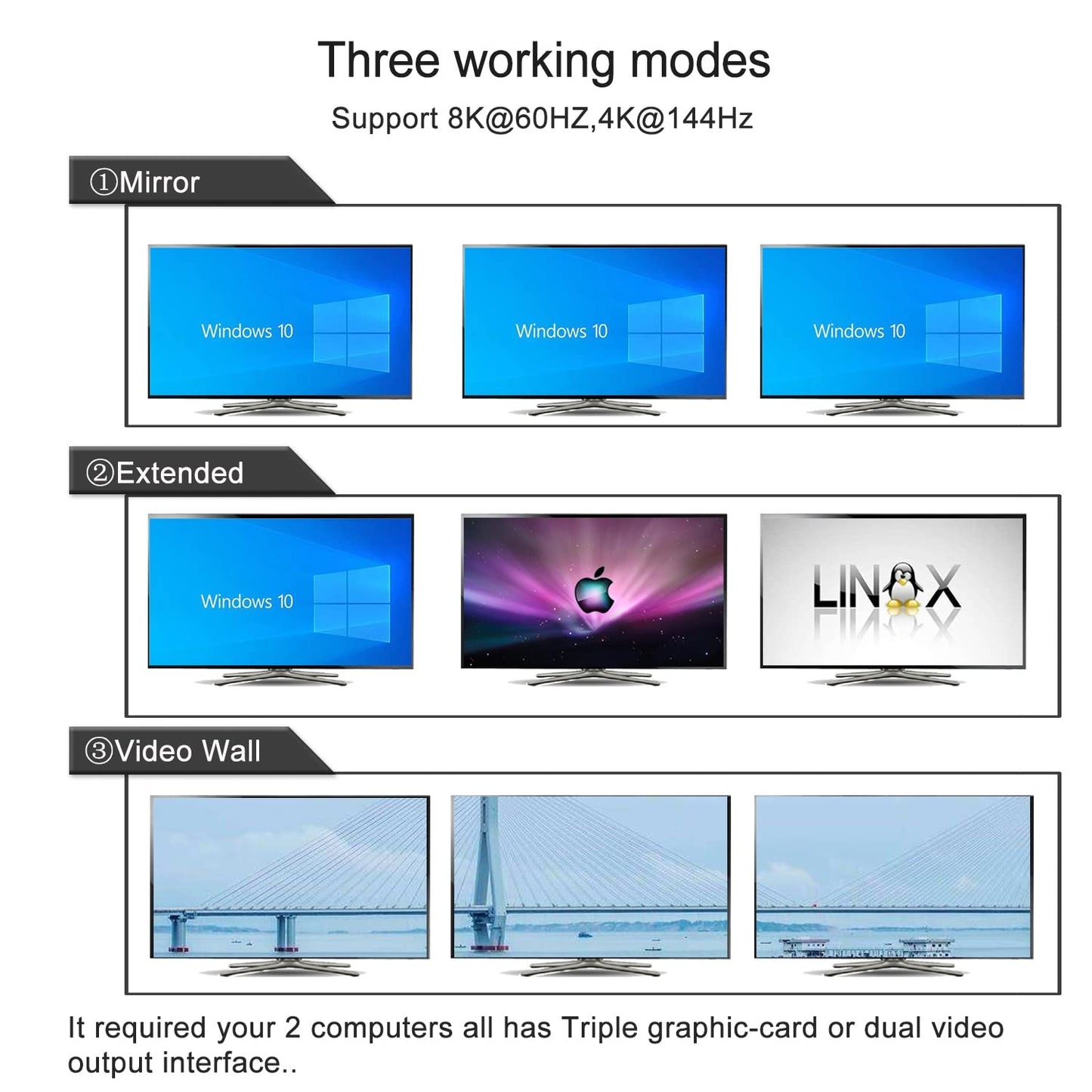 Three working modes

Support 8K@60HZ,4K@144Hz

①Mirror

Windows 10

Windows 10

Windows 10

②Extended

Windows 10

LINUX

③Video Wall

It required your 2 computers all has Triple graphic-card or dual video output interface..